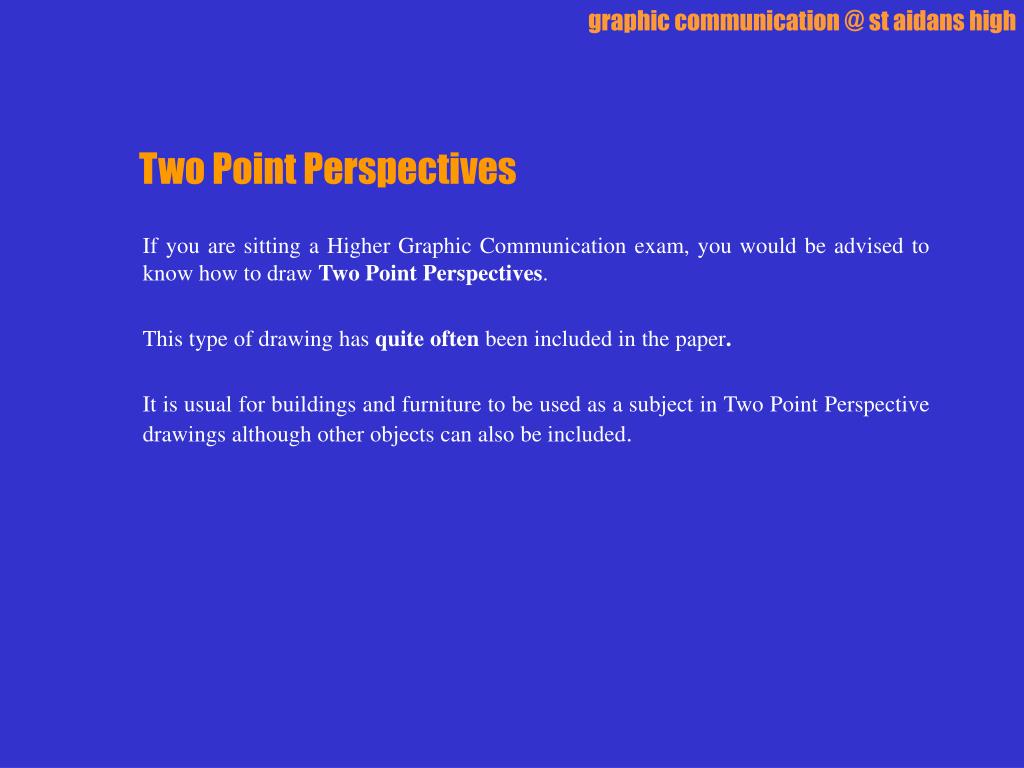 graphic communication @ st aidans high

Two Point Perspectives

If you are sitting a Higher Graphic Communication exam, you would be advised to know how to draw Two Point Perspectives.

This type of drawing has quite often been included in the paper.

It is usual for buildings and furniture to be used as a subject in Two Point Perspective drawings although other objects can also be included.